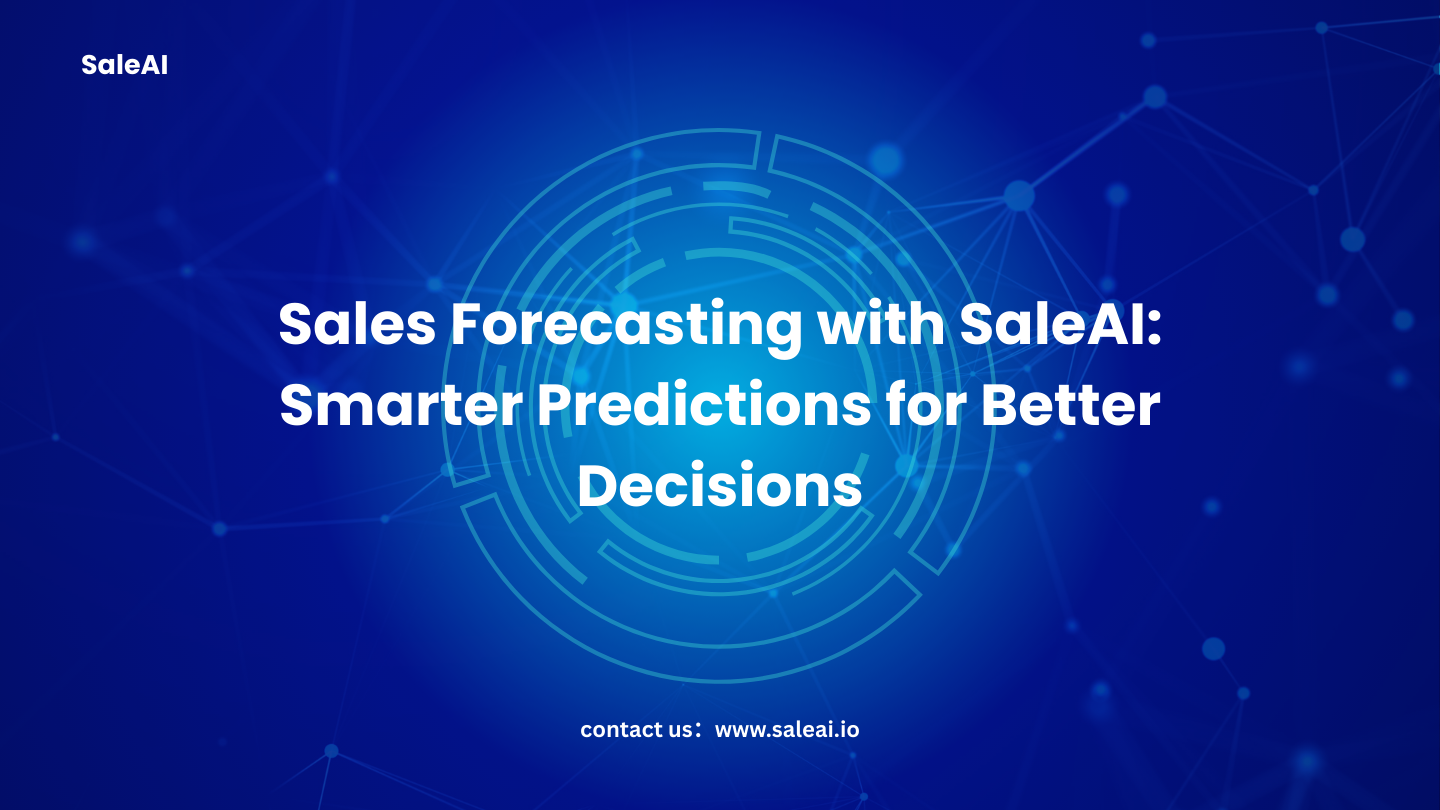 SaleAI

Sales Forecasting with SaleAI: Smarter Predictions for Better Decisions

contact us：www.saleai.io